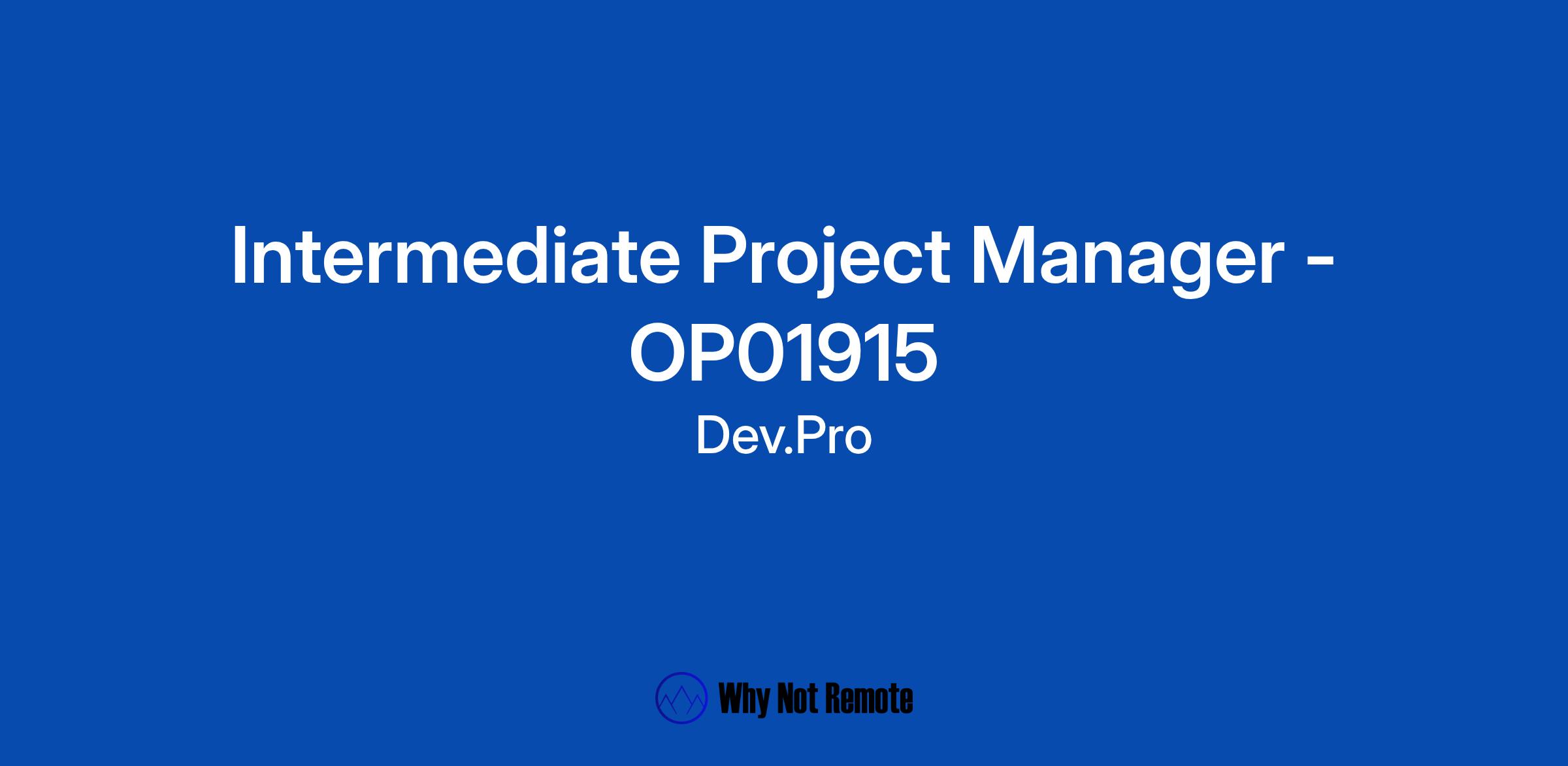 Intermediate Project Manager - OP01915

Dev.Pro

Why Not Remote